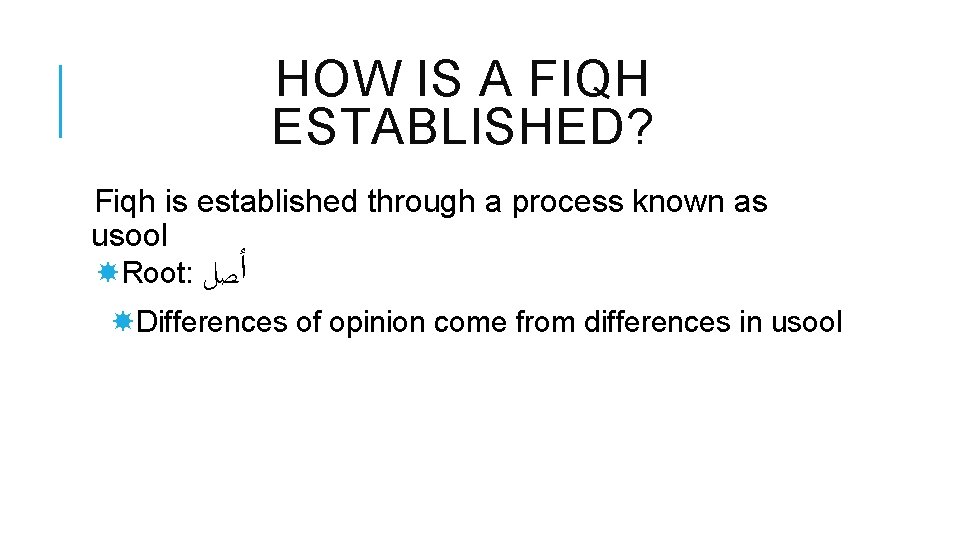 HOW IS A FIQH ESTABLISHED?

Fiqh is established through a process known as usool

Root: أصل

Differences of opinion come from differences in usool